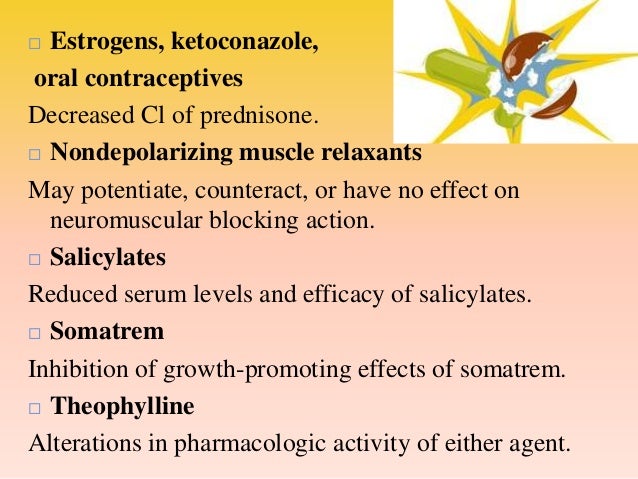 □ Estrogens, ketoconazole,
oral contraceptives

Decreased Cl of prednisone.

□ Nondepolarizing muscle relaxants

May potentiate, counteract, or have no effect on neuromuscular blocking action.

□ Salicylates

Reduced serum levels and efficacy of salicylates.

□ Somatrem

Inhibition of growth-promoting effects of somatrem.

□ Theophylline

Alterations in pharmacologic activity of either agent.